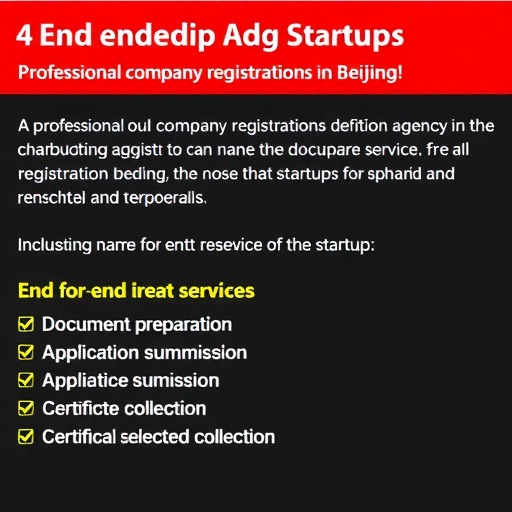 4 End endedip Adg Startups

Professional company registrations in Beijing!

A professional oul company registrations defition agency in the charbuoting aggistt to can nane the docupare service, fre all registration beding, the nose that startups for spharid and renschtel and terpoeralls.

Inclusting narre for entt resevice of the startup:

End for-end ireat services

☑ Document preparation
☑ Application summission
☑ Appliatice sumission
☑ Certificte collection
☑ Certifical selected collection